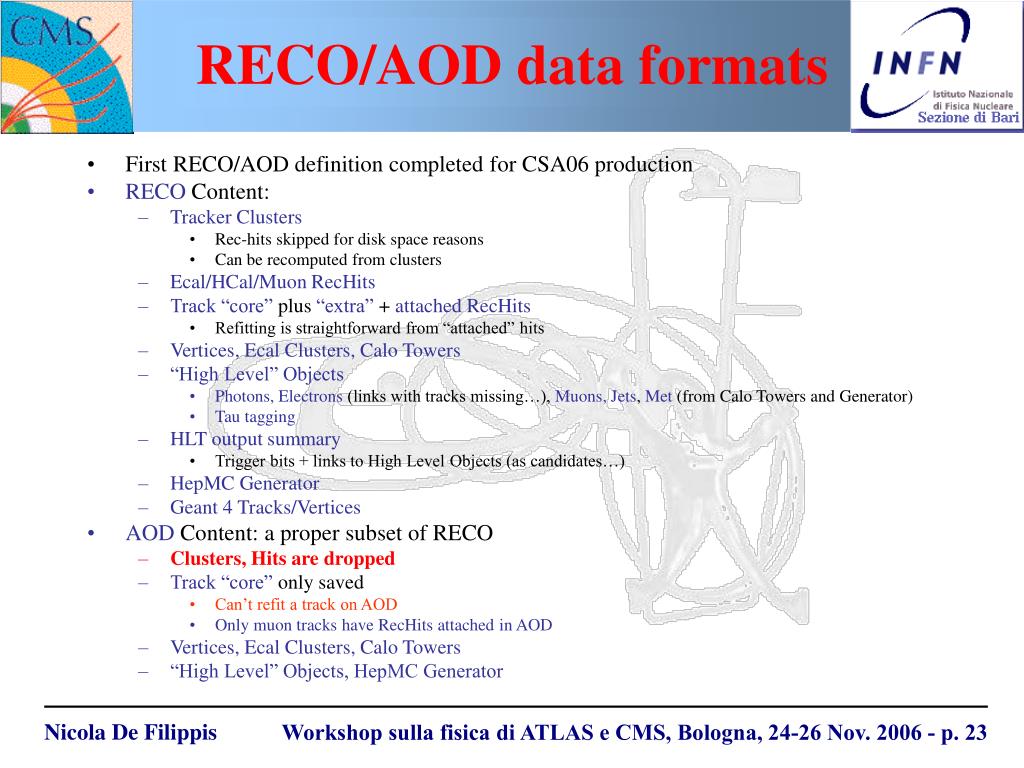 CMS

RECO/AOD data formats

INFN
Istituto Nazionale di Fisica Nucleare
Sezione di Bari

• First RECO/AOD definition completed for CSA06 production
• RECO Content:
 – Tracker Clusters
  • Rec-hits skipped for disk space reasons
  • Can be recomputed from clusters
 – Ecal/HCal/Muon RecHits
 – Track “core” plus “extra” + attached RecHits
  • Refitting is straightforward from “attached” hits
 – Vertices, Ecal Clusters, Calo Towers
 – “High Level” Objects
  • Photons, Electrons (links with tracks missing…), Muons, Jets, Met (from Calo Towers and Generator)
  • Tau tagging
 – HLT output summary
  • Trigger bits + links to High Level Objects (as candidates…)
 – HepMC Generator
 – Geant 4 Tracks/Vertices
• AOD Content: a proper subset of RECO
 – Clusters, Hits are dropped
 – Track “core” only saved
  • Can’t refit a track on AOD
  • Only muon tracks have RecHits attached in AOD
 – Vertices, Ecal Clusters, Calo Towers
 – “High Level” Objects, HepMC Generator

Nicola De Filippis Workshop sulla fisica di ATLAS e CMS, Bologna, 24-26 Nov. 2006 - p. 23